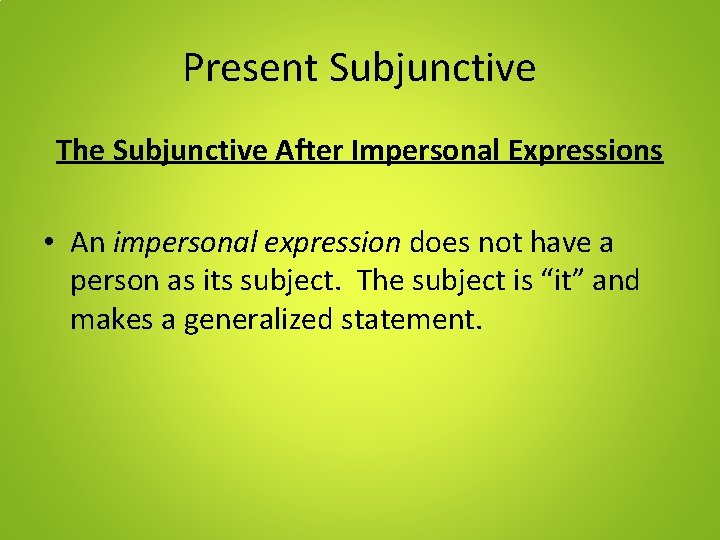 Present Subjunctive

The Subjunctive After Impersonal Expressions

• An impersonal expression does not have a person as its subject. The subject is “it” and makes a generalized statement.